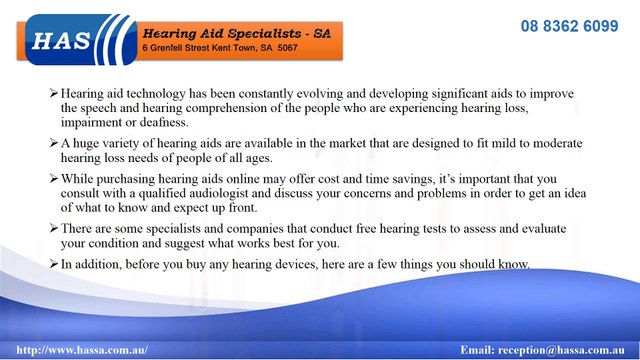 HAS

Hearing Aid Specialists - SA
6 Grenfell Street Kent Town, SA 5067

08 8362 6099

➢ Hearing aid technology has been constantly evolving and developing significant aids to improve the speech and hearing comprehension of the people who are experiencing hearing loss, impairment or deafness.

➢ A huge variety of hearing aids are available in the market that are designed to fit mild to moderate hearing loss needs of people of all ages.

➢ While purchasing hearing aids online may offer cost and time savings, it's important that you consult with a qualified audiologist and discuss your concerns and problems in order to get an idea of what to know and expect up front.

➢ There are some specialists and companies that conduct free hearing tests to assess and evaluate your condition and suggest what works best for you.

➢ In addition, before you buy any hearing devices, here are a few things you should know.

http://www.hassa.com.au/

Email: reception@hassa.com.au